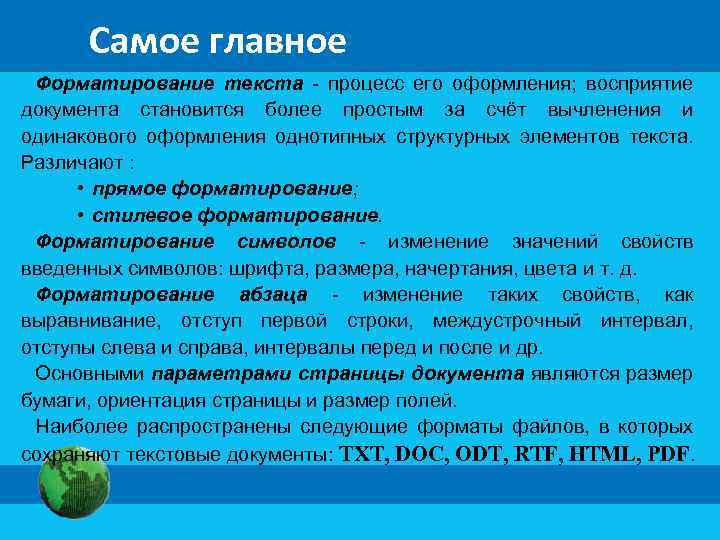 Самое главное

Форматирование текста - процесс его оформления; восприятие документа становится более простым за счёт вычленения и одинакового оформления однотипных структурных элементов текста. Различают :

• прямое форматирование;

• стилевое форматирование.

Форматирование символов - изменение значений свойств введенных символов: шрифта, размера, начертания, цвета и т. д.

Форматирование абзаца - изменение таких свойств, как выравнивание, отступ первой строки, междустрочный интервал, отступы слева и справа, интервалы перед и после и др.

Основными параметрами страницы документа являются размер бумаги, ориентация страницы и размер полей.

Наиболее распространены следующие форматы файлов, в которых сохраняют текстовые документы: TXT, DOC, ODT, RTF, HTML, PDF.